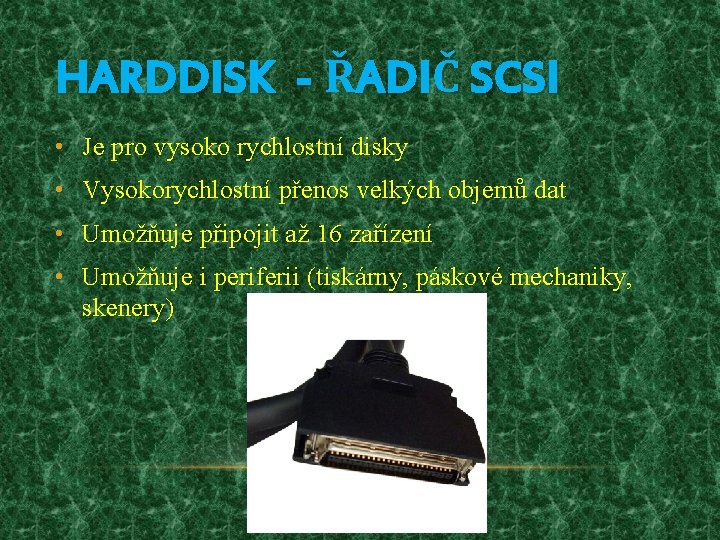 HARDDISK - ŘADIČ SCSI

• Je pro vysoko rychlostní disky
• Vysokorychlostní přenos velkých objemů dat
• Umožňuje připojit až 16 zařízení
• Umožňuje i periferii (tiskárny, páskové mechaniky, skenery)